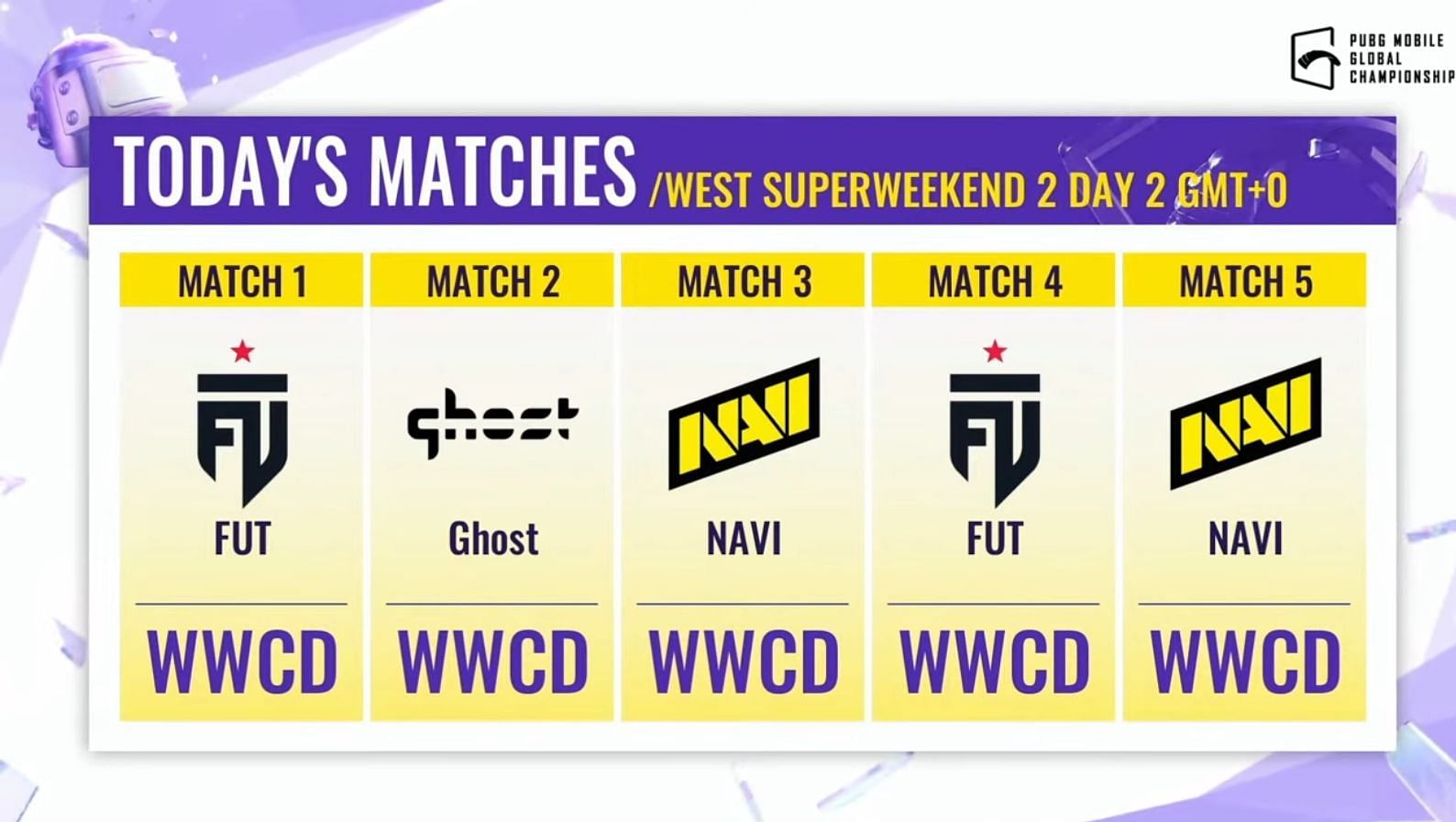 PUBG MOBILE GLOBAL CHAMPIONSHIP

TODAY'S MATCHES /WEST SUPERWEEKEND 2 DAY 2 GMT+0

| MATCH 1 | MATCH 2 | MATCH 3 | MATCH 4 | MATCH 5 |
|---|---|---|---|---|
| FU | ghost | NAVI | FU | NAVI |
| FUT | Ghost | NAVI | FUT | NAVI |
| WWCD | WWCD | WWCD | WWCD | WWCD |